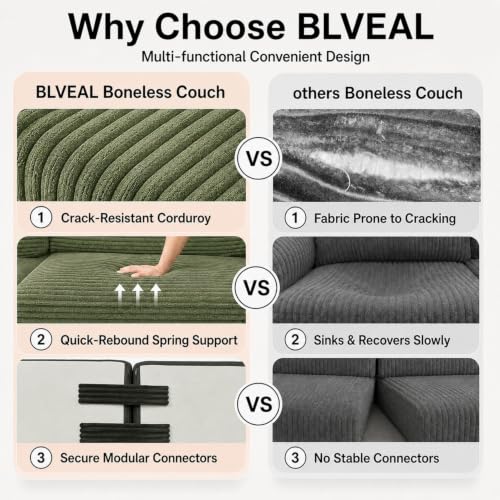 Why Choose BLVEAL

Multi-functional Convenient Design

BLVEAL Boneless Couch

1 Crack-Resistant Corduroy

2 Quick-Rebound Spring Support

3 Secure Modular Connectors

VS

VS

VS

others Boneless Couch

1 Fabric Prone to Cracking

2 Sinks & Recovers Slowly

3 No Stable Connectors